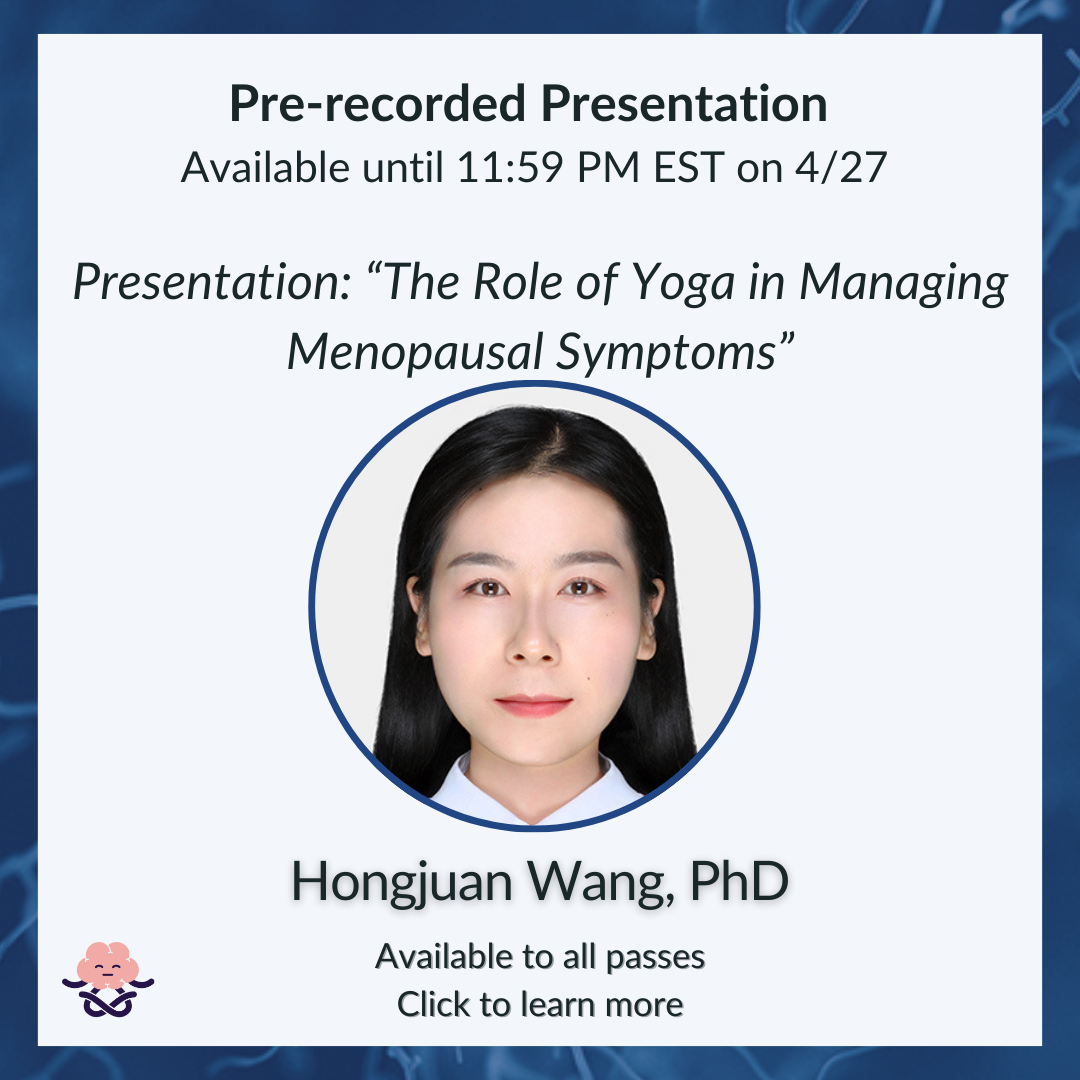 Pre-recorded Presentation
Available until 11:59 PM EST on 4/27

Presentation: “The Role of Yoga in Managing Menopausal Symptoms”

Hongjuan Wang, PhD

Available to all passes
Click to learn more